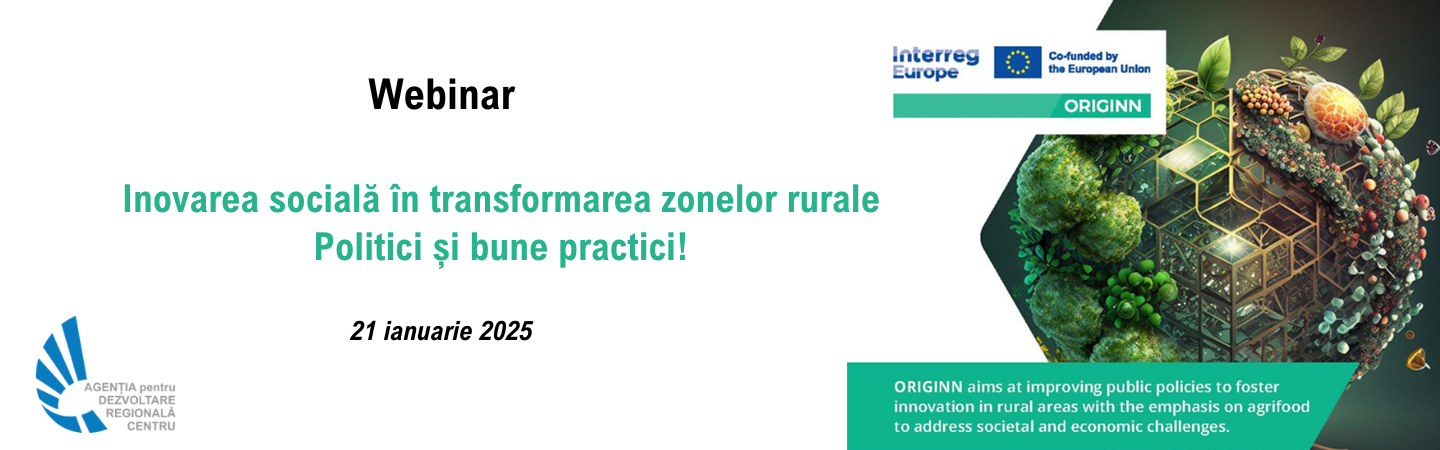 Webinar

Inovarea socială în transformarea zonelor rurale
Politici și bune practici!

21 ianuarie 2025

AGENȚIA pentru DEZVOLTARE REGIONALĂ CENTRU

Interreg Europe

Co-funded by the European Union

ORIGINN

ORIGINN aims at improving public policies to foster innovation in rural areas with the emphasis on agrifood to address societal and economic challenges.